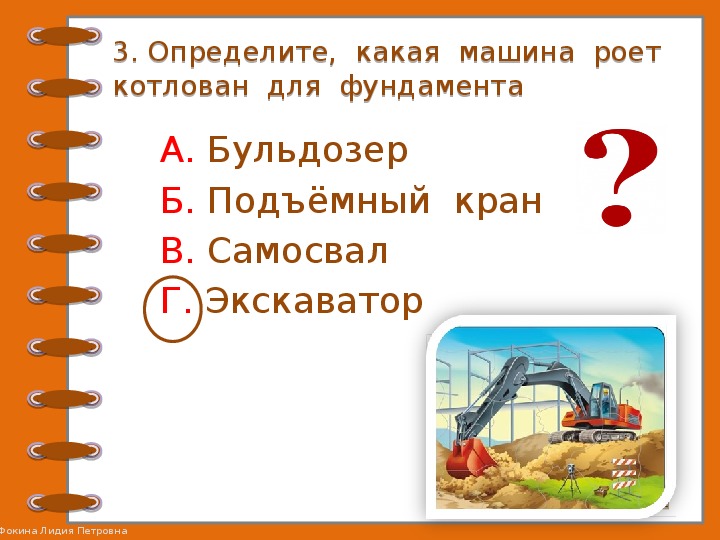 3. Определите, какая машина роет котлован для фундамента

А. Бульдозер

Б. Подъёмный кран

В. Самосвал

Г. Экскаватор

?

Фокина Лидия Петровна